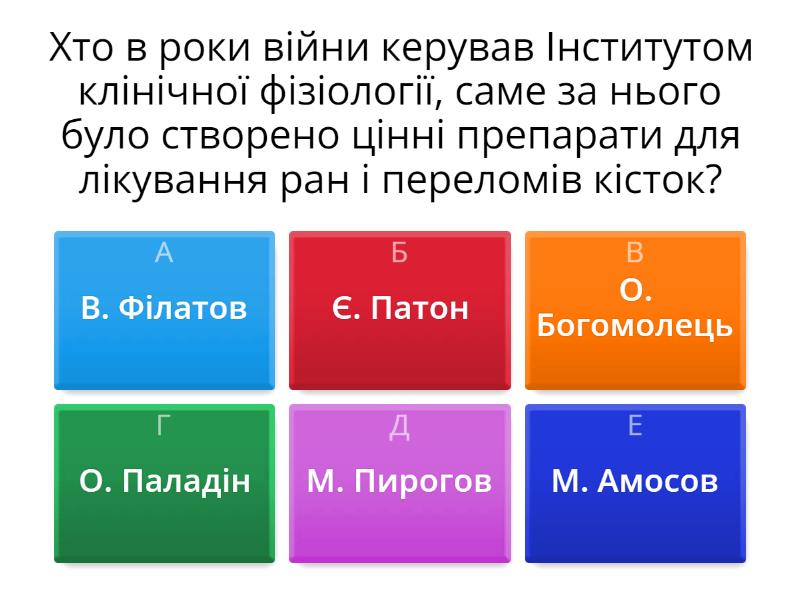 Хто в роки війни керував Інститутом клінічної фізіології, саме за нього було створено цінні препарати для лікування ран і переломів кісток?

А
В. Філатов

Б
Є. Патон

В
О. Богомолець

Г
О. Паладін

Д
М. Пирогов

Е
М. Амосов